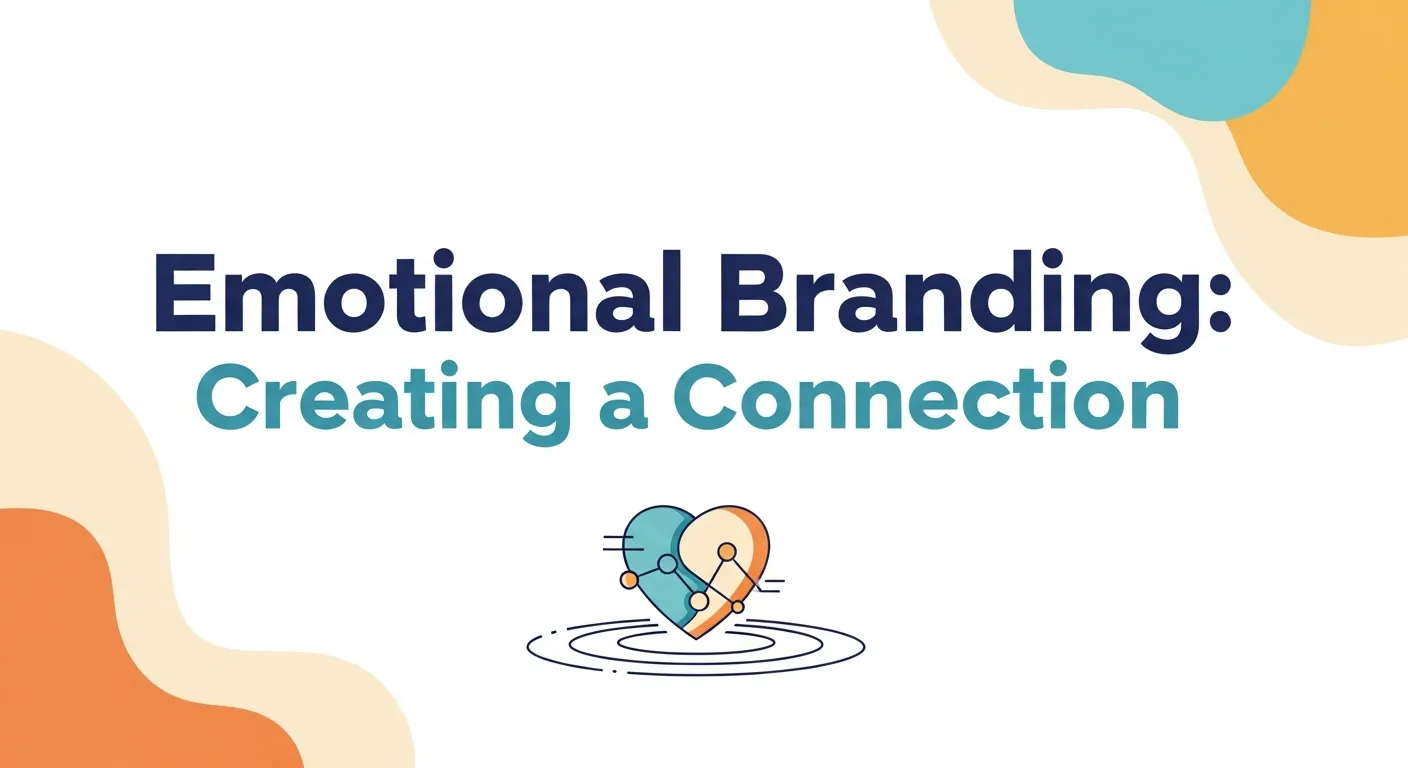 Emotional Branding:
Creating a Connection